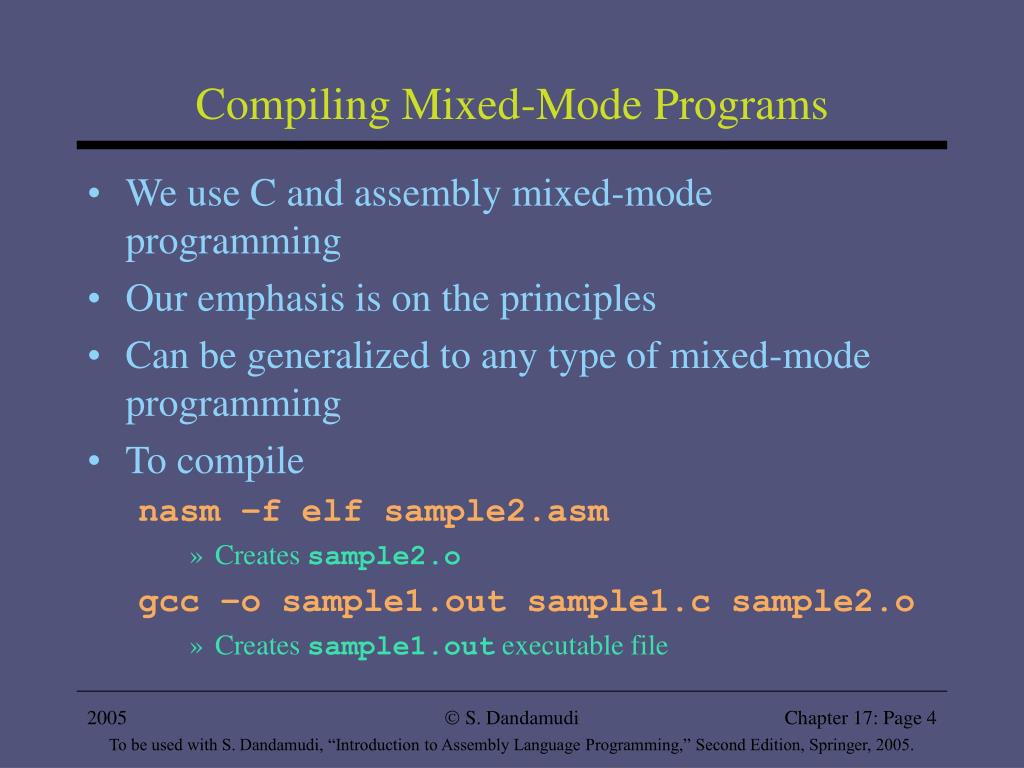 Compiling Mixed-Mode Programs

• We use C and assembly mixed-mode programming
• Our emphasis is on the principles
• Can be generalized to any type of mixed-mode programming
• To compile

nasm –f elf sample2.asm

» Creates sample2.o

gcc –o sample1.out sample1.c sample2.o

» Creates sample1.out executable file

2005 © S. Dandamudi Chapter 17: Page 4

To be used with S. Dandamudi, “Introduction to Assembly Language Programming,” Second Edition, Springer, 2005.